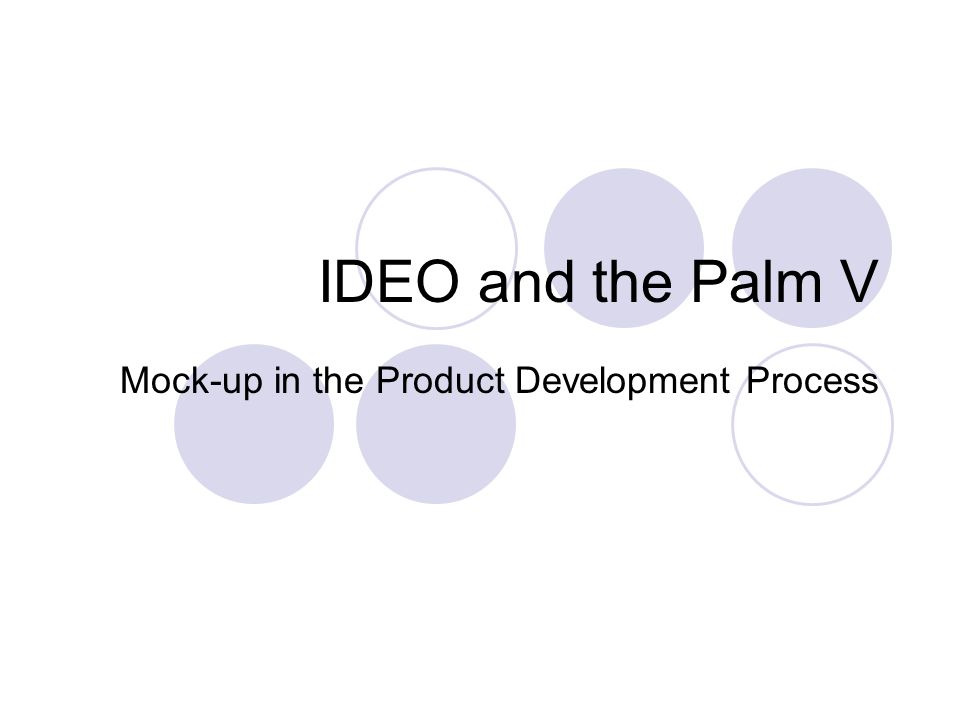 IDEO and the Palm V

Mock-up in the Product Development Process